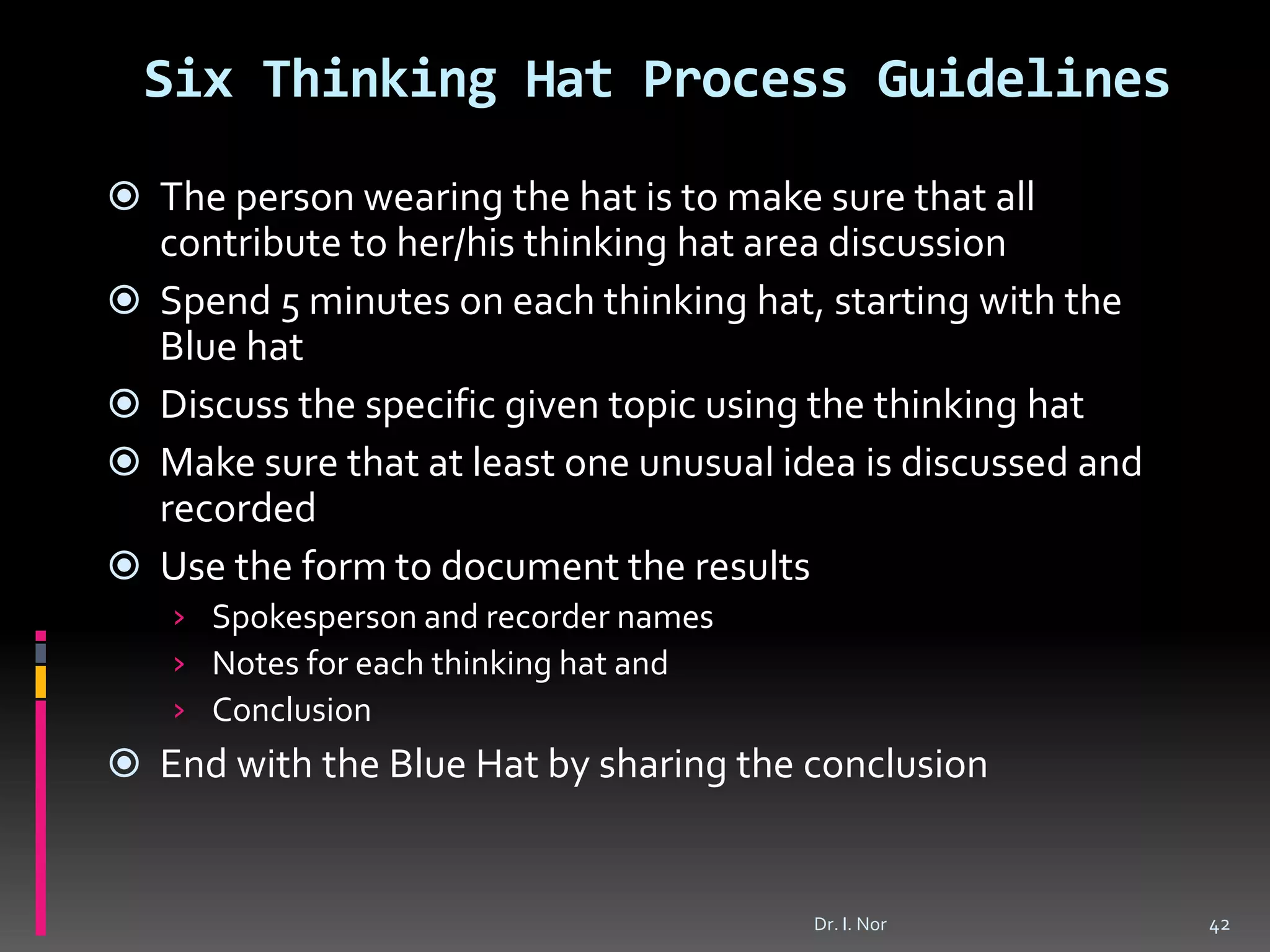 Six Thinking Hat Process Guidelines

The person wearing the hat is to make sure that all contribute to her/his thinking hat area discussion

Spend 5 minutes on each thinking hat, starting with the Blue hat

Discuss the specific given topic using the thinking hat

Make sure that at least one unusual idea is discussed and recorded

Use the form to document the results
› Spokesperson and recorder names
› Notes for each thinking hat and
› Conclusion

End with the Blue Hat by sharing the conclusion

Dr. I. Nor

42